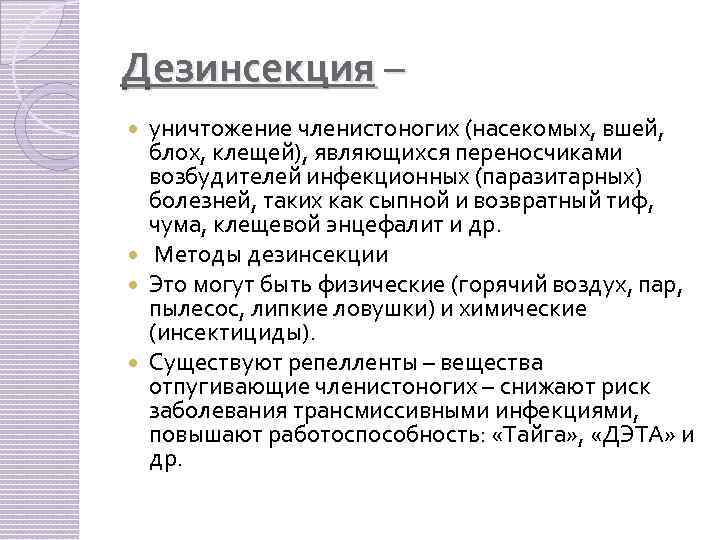 Дезинсекция –

уничтожение членистоногих (насекомых, вшей, блох, клещей), являющихся переносчиками возбудителей инфекционных (паразитарных) болезней, таких как сыпной и возвратный тиф, чума, клещевой энцефалит и др.

Методы дезинсекции

Это могут быть физические (горячий воздух, пар, пылесос, липкие ловушки) и химические (инсектициды).

Существуют репелленты – вещества отпугивающие членистоногих – снижают риск заболевания трансмиссивными инфекциями, повышают работоспособность: «Тайга», «ДЭТА» и др.